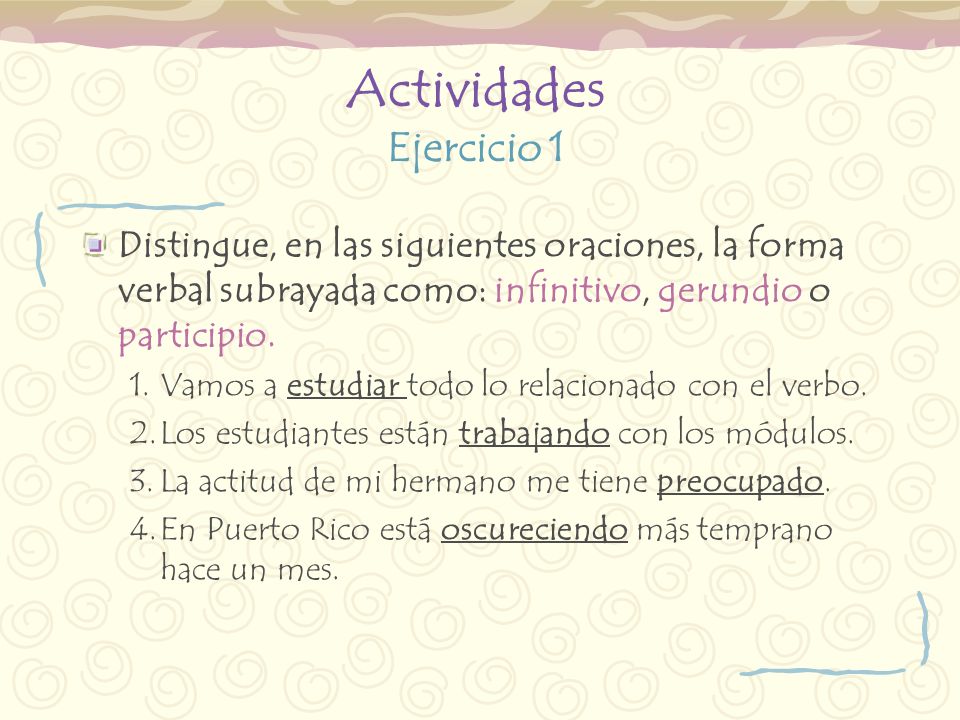 Actividades
Ejercicio 1

Distingue, en las siguientes oraciones, la forma verbal subrayada como: infinitivo, gerundio o participio.

1. Vamos a estudiar todo lo relacionado con el verbo.
2. Los estudiantes están trabajando con los módulos.
3. La actitud de mi hermano me tiene preocupado.
4. En Puerto Rico está oscureciendo más temprano hace un mes.